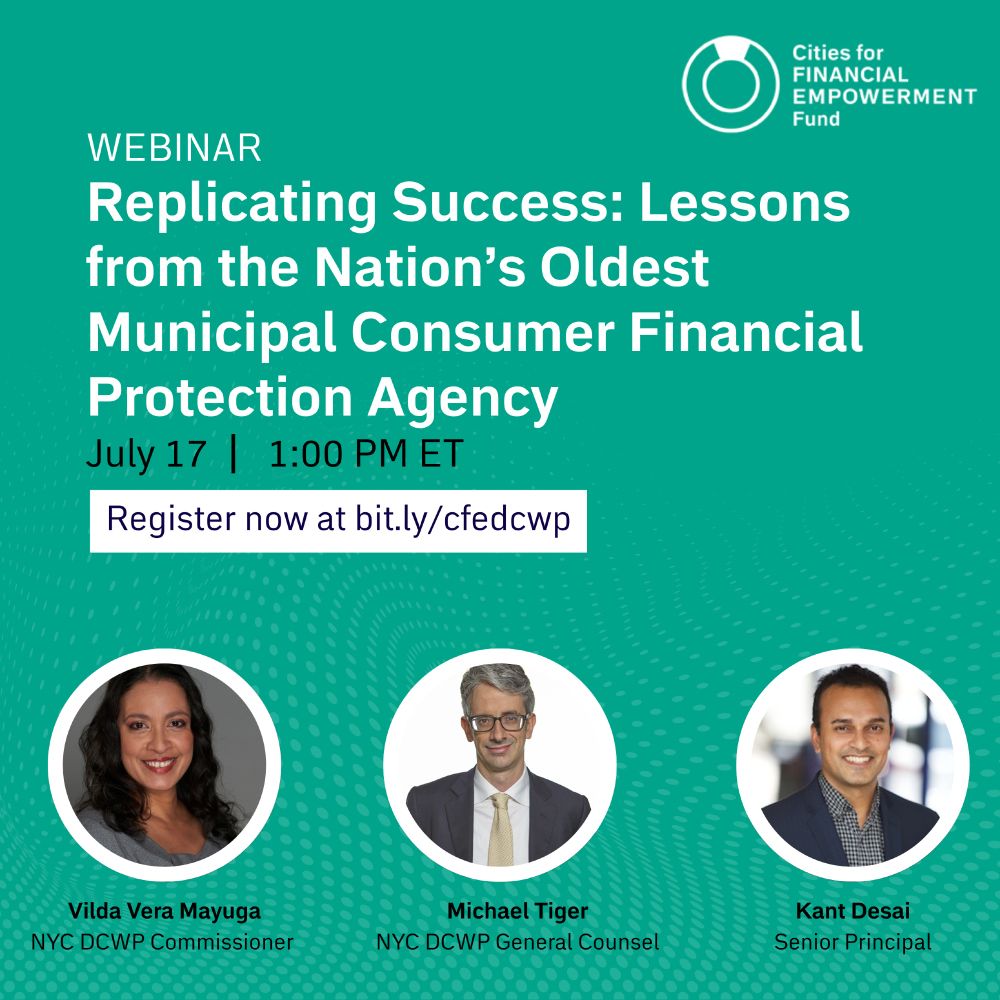 Cities for FINANCIAL EMPOWERMENT Fund

WEBINAR

Replicating Success: Lessons from the Nation's Oldest Municipal Consumer Financial Protection Agency

July 17 | 1:00 PM ET

Register now at bit.ly/cfedcwp

Vilda Vera Mayuga
NYC DCWP Commissioner

Michael Tiger
NYC DCWP General Counsel

Kant Desai
Senior Principal